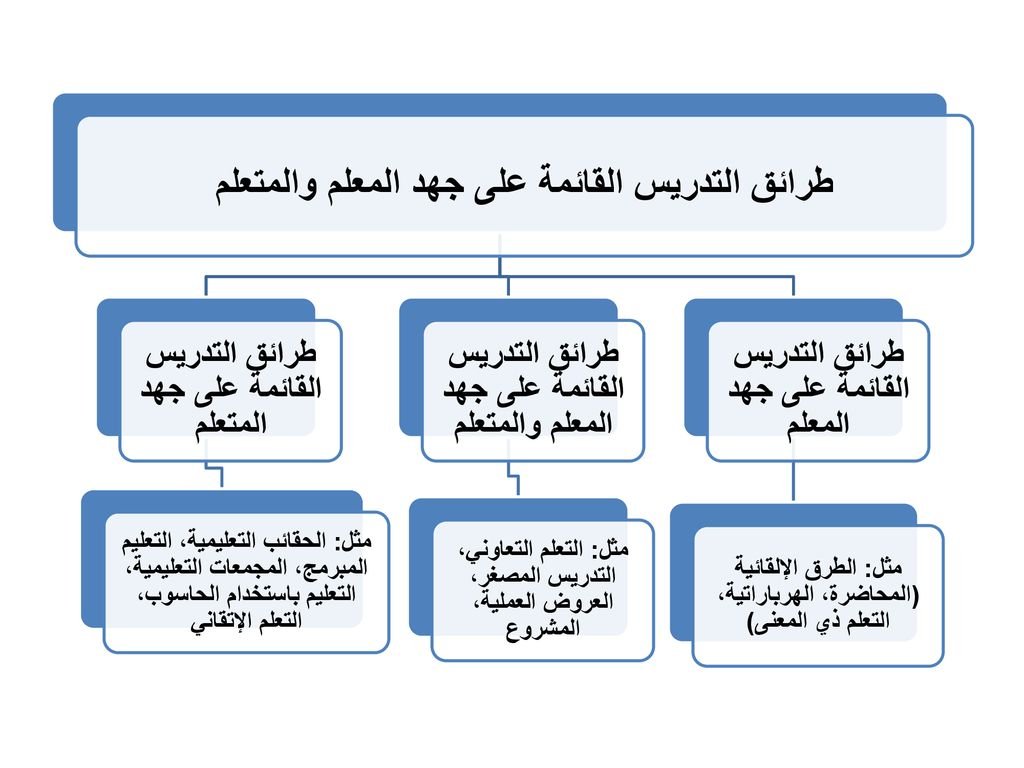 طرائق التدريس القائمة على جهد المعلم والمتعلم

طرائق التدريس القائمة على جهد المعلم

مثل: الطرق الإلقائية (المحاضرة، الهرباراتية، التعلم ذي المعنى)

طرائق التدريس القائمة على جهد المعلم والمتعلم

مثل: التعلم التعاوني، التدريس المصغر، العروض العملية، المشروع

طرائق التدريس القائمة على جهد المتعلم

مثل: الحقائب التعليمية، التعليم المبرمج، المجمعات التعليمية، التعليم باستخدام الحاسوب، التعلم الإتقاني